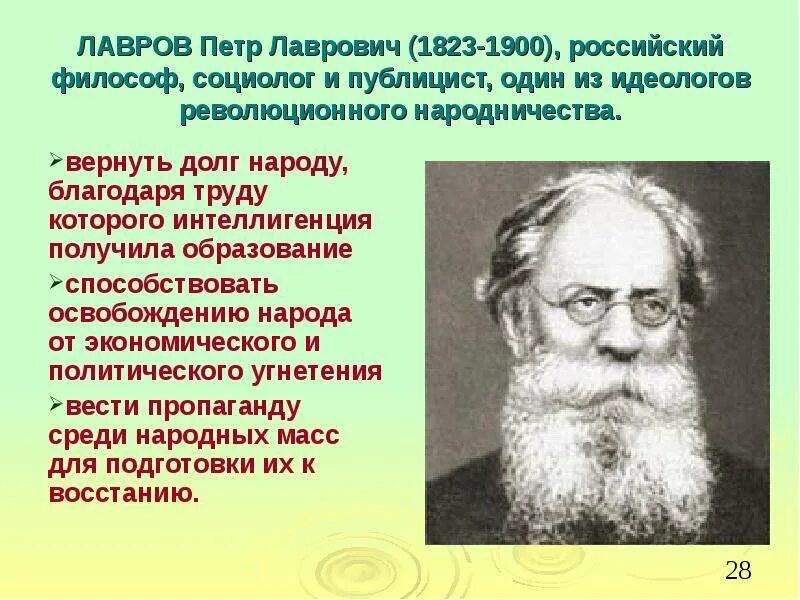 ЛАВРОВ Петр Лаврович (1823-1900), российский философ, социолог и публицист, один из идеологов революционного народничества.

➢вернуть долг народу, благодаря труду которого интеллигенция получила образование

➢способствовать освобождению народа от экономического и политического угнетения

➢вести пропаганду среди народных масс для подготовки их к восстанию.

28